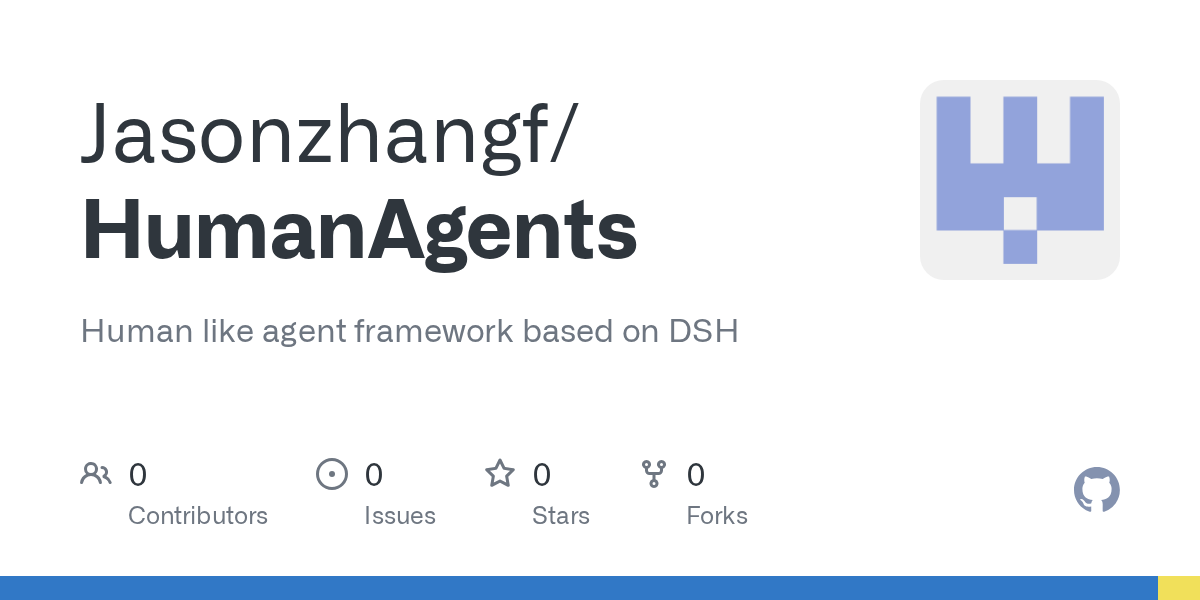 Jasonzhangf/
HumanAgents

Human like agent framework based on DSH

0
Contributors

0
Issues

0
Stars

0
Forks